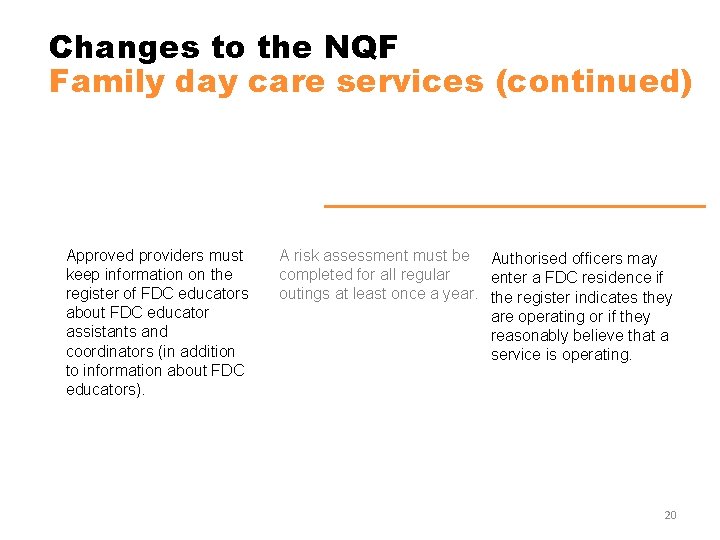 Changes to the NQF
Family day care services (continued)

Approved providers must keep information on the register of FDC educators about FDC educator assistants and coordinators (in addition to information about FDC educators).

A risk assessment must be completed for all regular outings at least once a year.

Authorised officers may enter a FDC residence if the register indicates they are operating or if they reasonably believe that a service is operating.

20